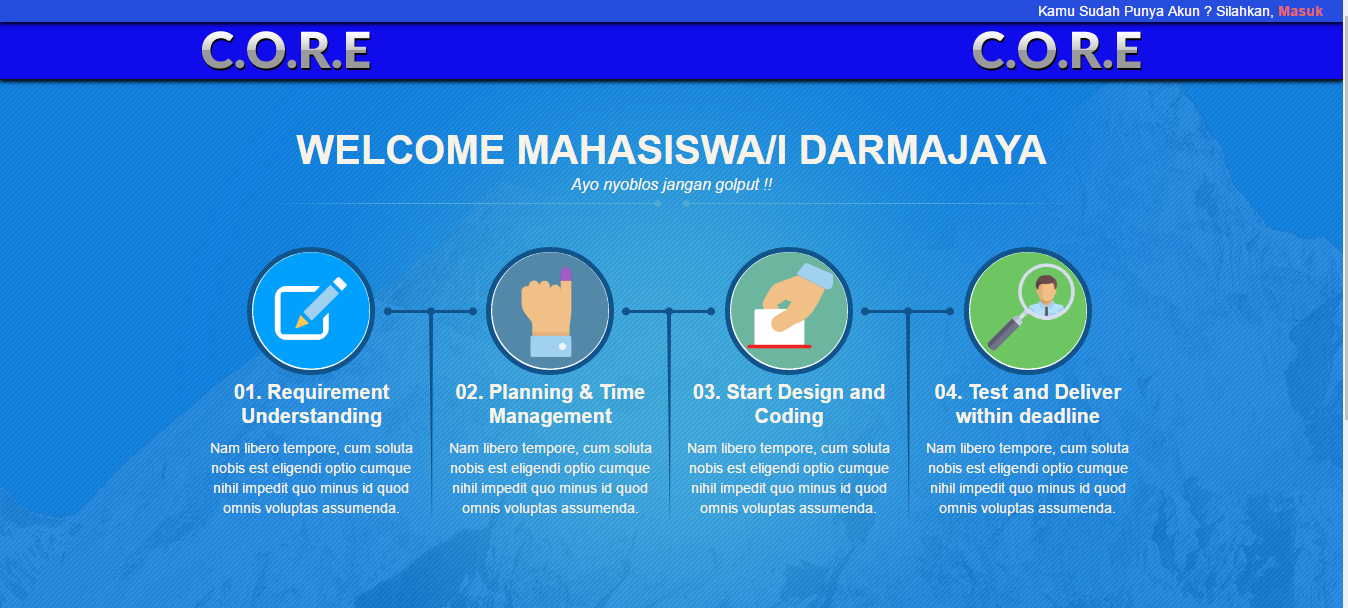 Kamu Sudah Punya Akun ? Silahkan, Masuk

C.O.R.E C.O.R.E

WELCOME MAHASISWA/I DARMAJAYA

Ayo nyoblos jangan golput !!

01. Requirement Understanding

Nam libero tempore, cum soluta nobis est eligendi optio cumque nihil impedit quo minus id quod omnis voluptas assumenda.

02. Planning & Time Management

Nam libero tempore, cum soluta nobis est eligendi optio cumque nihil impedit quo minus id quod omnis voluptas assumenda.

03. Start Design and Coding

Nam libero tempore, cum soluta nobis est eligendi optio cumque nihil impedit quo minus id quod omnis voluptas assumenda.

04. Test and Deliver within deadline

Nam libero tempore, cum soluta nobis est eligendi optio cumque nihil impedit quo minus id quod omnis voluptas assumenda.